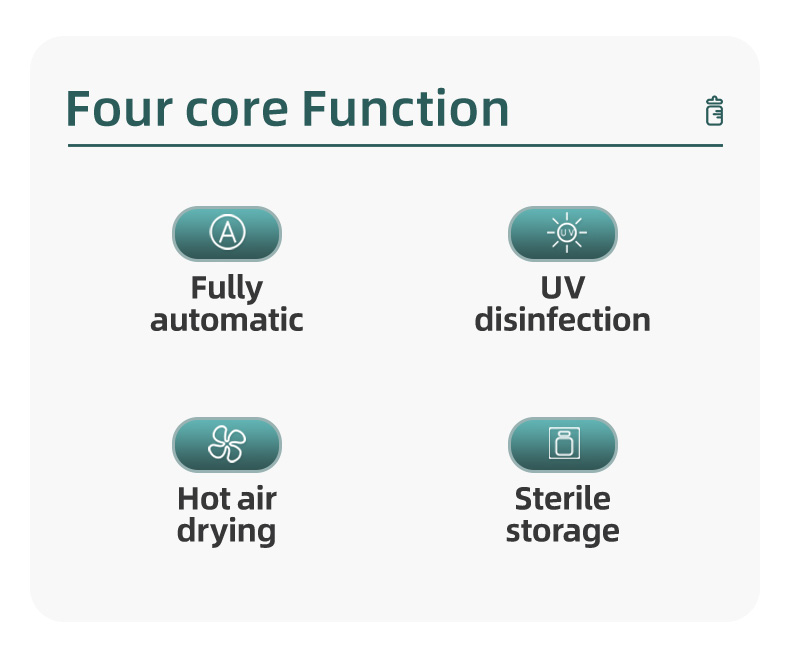 Four core Function

A

Fully automatic

UV

UV disinfection

Hot air drying

Sterile storage